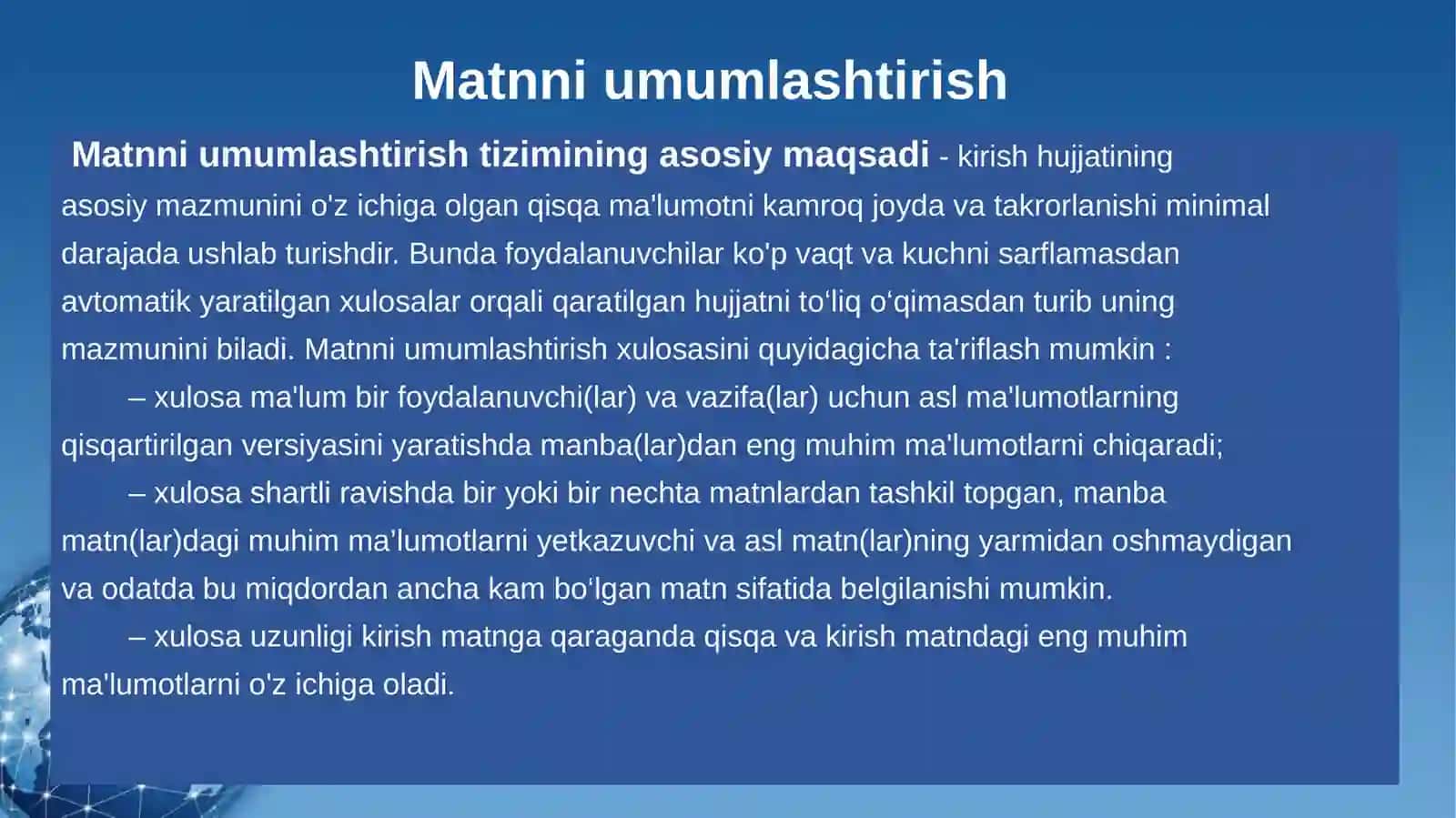 Matnni umumlashtirish

Matnni umumlashtirish tizimining asosiy maqsadi - kirish hujjatining asosiy mazmunini o'z ichiga olgan qisqa ma'lumotni kamroq joyda va takrorlanishi minimal darajada ushlab turishdir. Bunda foydalanuvchilar ko'p vaqt va kuchni sarflamasdan avtomatik yaratilgan xulosalar orqali qaratilgan hujjatni to‘liq o‘qimasdan turib uning mazmunini biladi. Matnni umumlashtirish xulosasini quyidagicha ta'riflash mumkin :

– xulosa ma'lum bir foydalanuvchi(lar) va vazifa(lar) uchun asl ma'lumotlarning qisqartirilgan versiyasini yaratishda manba(lar)dan eng muhim ma'lumotlarni chiqaradi;

– xulosa shartli ravishda bir yoki bir nechta matnlardan tashkil topgan, manba matn(lar)dagi muhim ma’lumotlarni yetkazuvchi va asl matn(lar)ning yarmidan oshmaydigan va odatda bu miqdordan ancha kam bo‘lgan matn sifatida belgilanishi mumkin.

– xulosa uzunligi kirish matnga qaraganda qisqa va kirish matndagi eng muhim ma'lumotlarni o'z ichiga oladi.